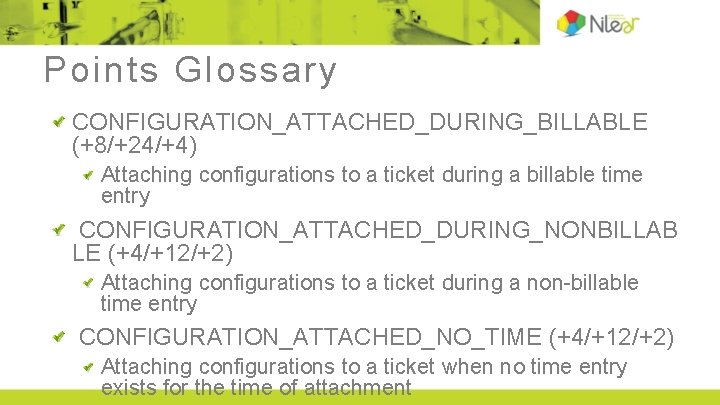 Nilear

Points Glossary

CONFIGURATION_ATTACHED_DURING_BILLABLE (+8/+24/+4)

Attaching configurations to a ticket during a billable time entry

CONFIGURATION_ATTACHED_DURING_NONBILLABLE (+4/+12/+2)

Attaching configurations to a ticket during a non-billable time entry

CONFIGURATION_ATTACHED_NO_TIME (+4/+12/+2)

Attaching configurations to a ticket when no time entry exists for the time of attachment